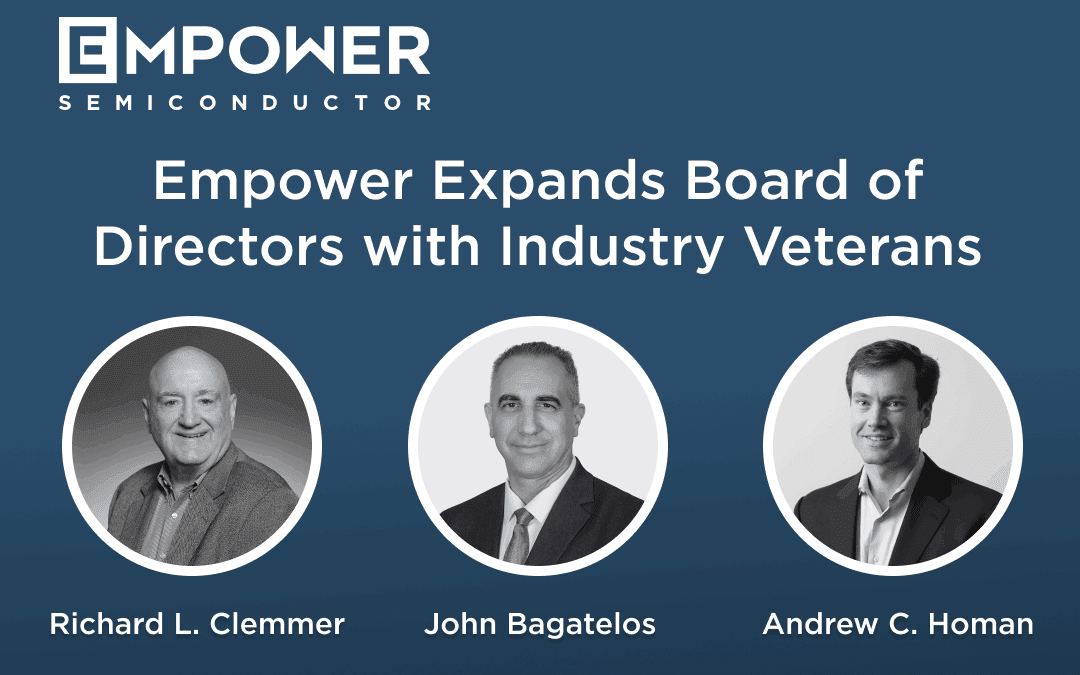 EMPOWER
SEMICONDUCTOR

Empower Expands Board of Directors with Industry Veterans

Richard L. Clemmer

John Bagatelos

Andrew C. Homan